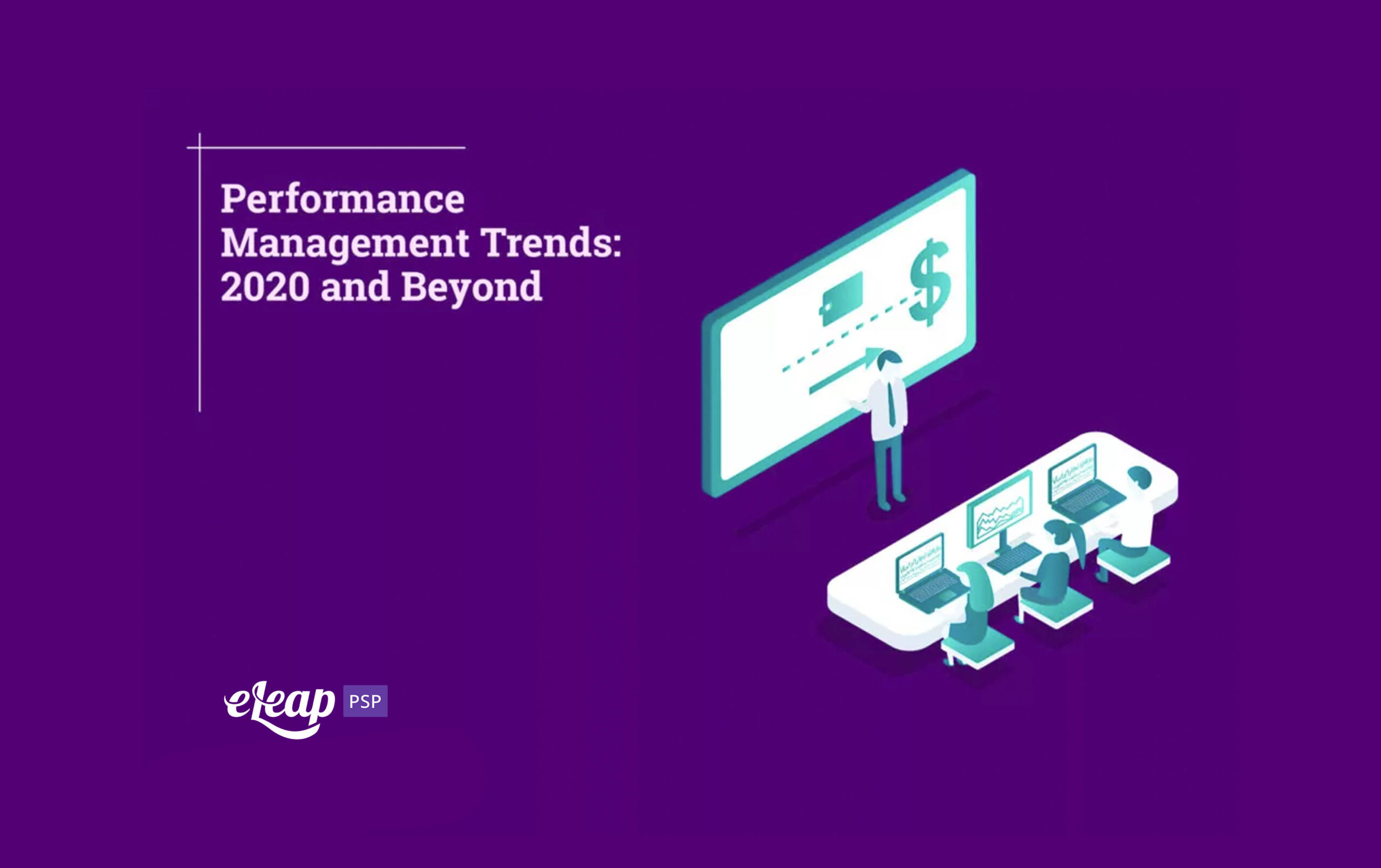 Performance Management Trends: 2020 and Beyond

$

eLeap PSP